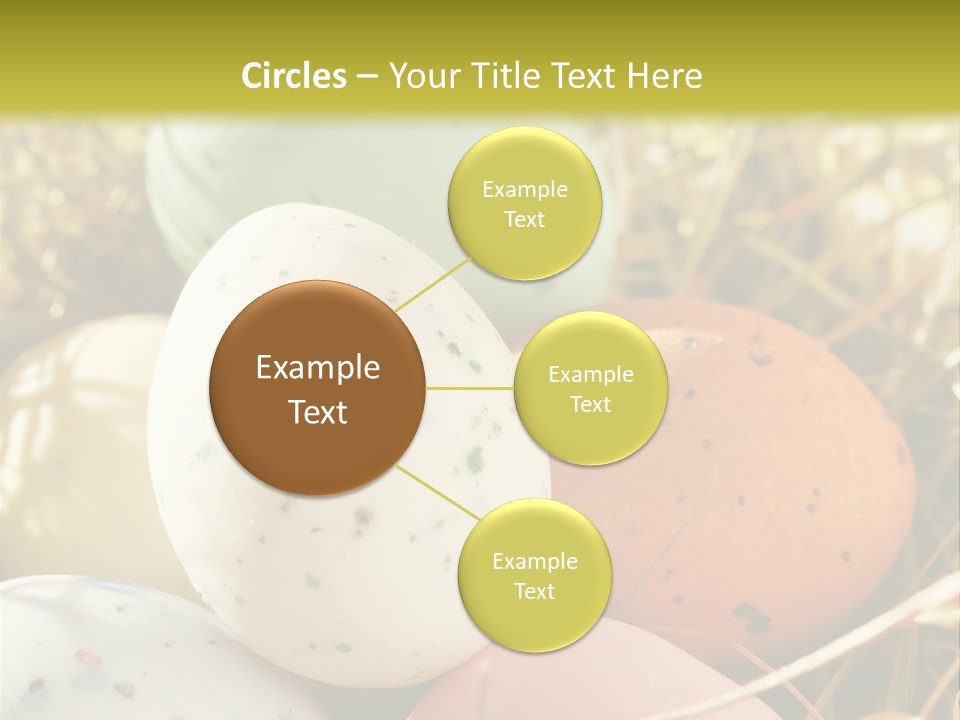 Circles – Your Title Text Here

Example Text

Example Text

Example Text

Example Text